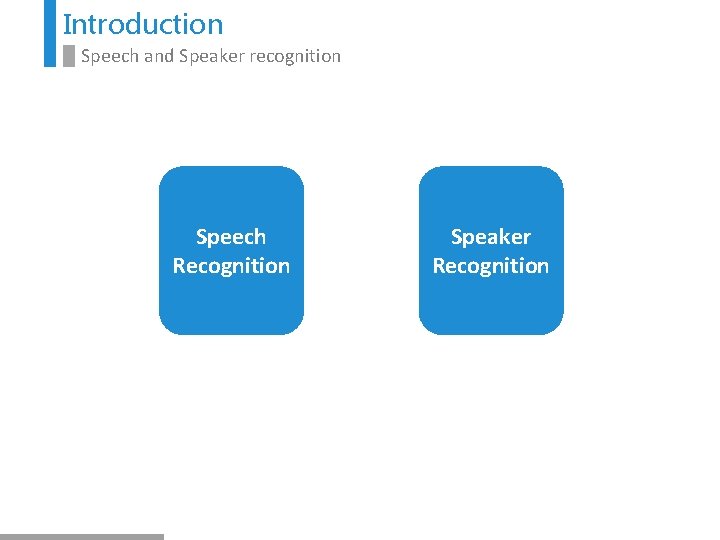 Introduction

Speech and Speaker recognition

Speech Recognition

Speaker Recognition